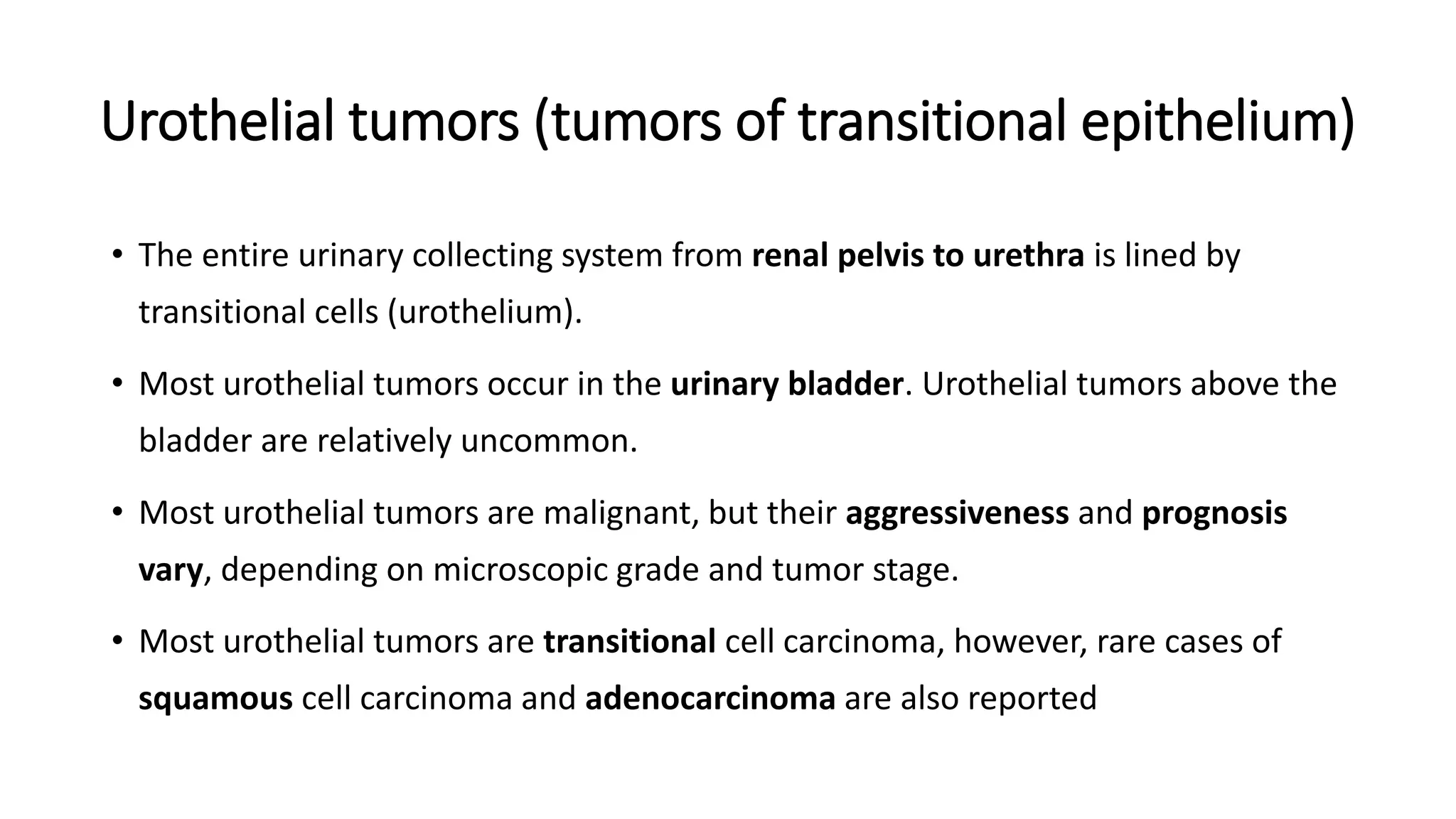 Urothelial tumors (tumors of transitional epithelium)

• The entire urinary collecting system from renal pelvis to urethra is lined by transitional cells (urothelium).

• Most urothelial tumors occur in the urinary bladder. Urothelial tumors above the bladder are relatively uncommon.

• Most urothelial tumors are malignant, but their aggressiveness and prognosis vary, depending on microscopic grade and tumor stage.

• Most urothelial tumors are transitional cell carcinoma, however, rare cases of squamous cell carcinoma and adenocarcinoma are also reported